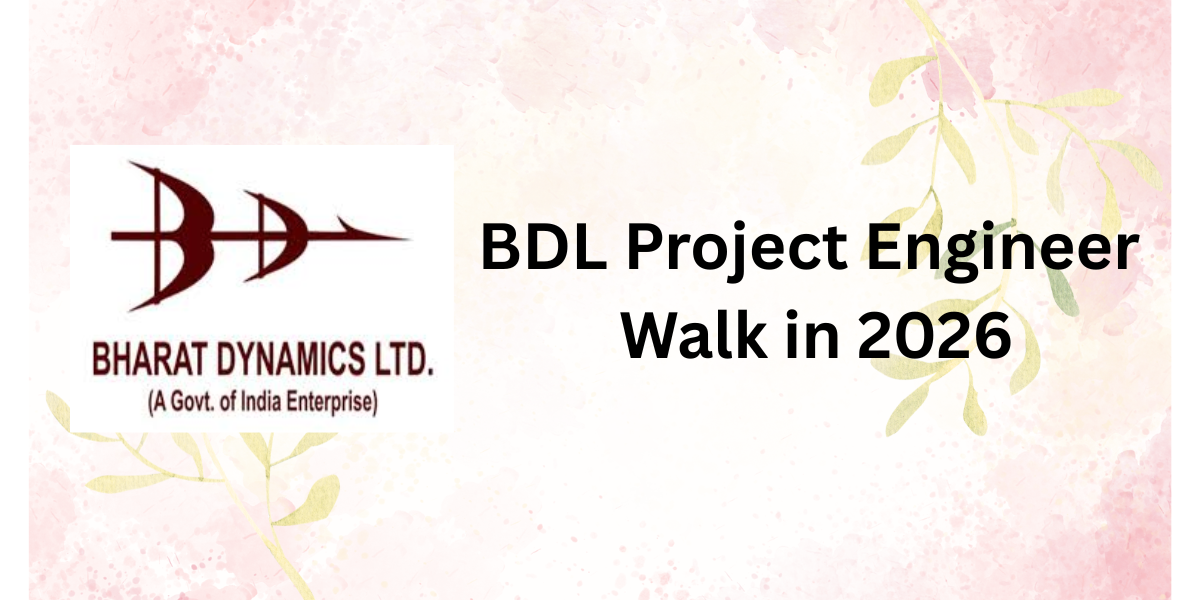 BHARAT DYNAMICS LTD.
(A Govt. of India Enterprise)

BDL Project Engineer Walk in 2026